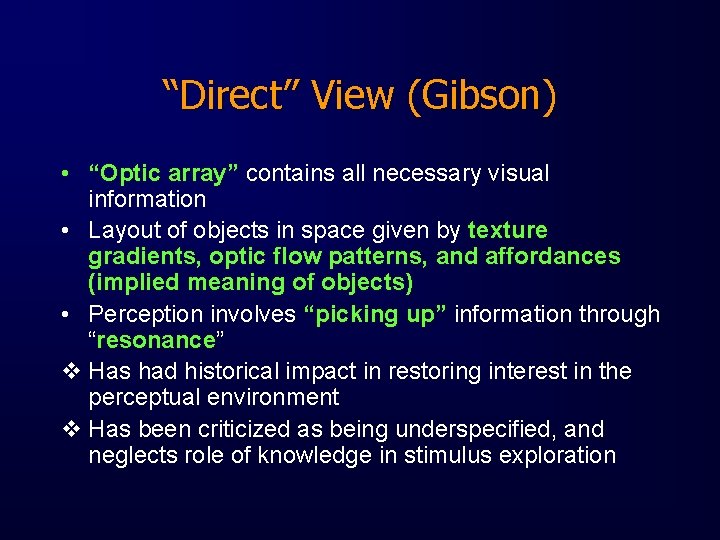 “Direct” View (Gibson)

• “Optic array” contains all necessary visual information

• Layout of objects in space given by texture gradients, optic flow patterns, and affordances (implied meaning of objects)

• Perception involves “picking up” information through “resonance”

❖ Has had historical impact in restoring interest in the perceptual environment

❖ Has been criticized as being underspecified, and neglects role of knowledge in stimulus exploration